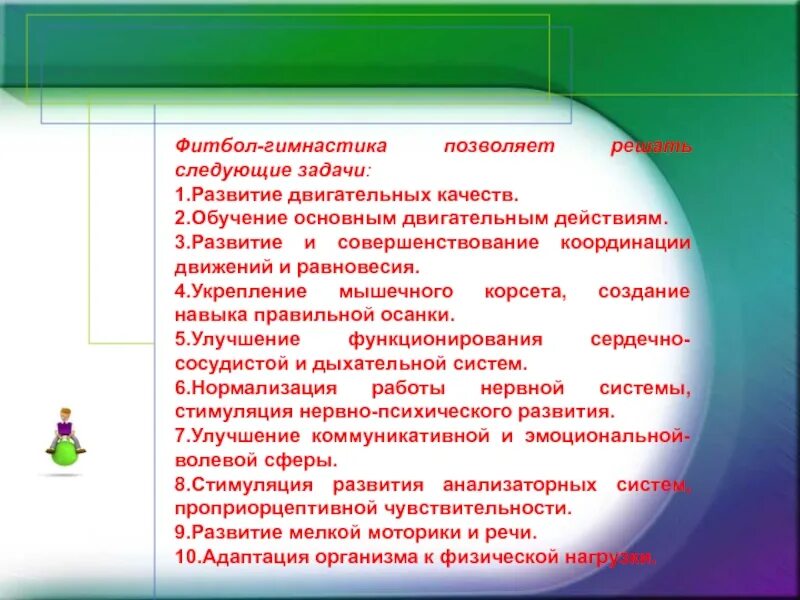 Фитбол-гимнастика позволяет решать следующие задачи:
1.Развитие двигательных качеств.
2.Обучение основным двигательным действиям.
3.Развитие и совершенствование координации движений и равновесия.
4.Укрепление мышечного корсета, создание навыка правильной осанки.
5.Улучшение функционирования сердечно-сосудистой и дыхательной систем.
6.Нормализация работы нервной системы, стимуляция нервно-психического развития.
7.Улучшение коммуникативной и эмоциональной-волевой сферы.
8.Стимуляция развития анализаторных систем, проприорцептивной чувствительности.
9.Развитие мелкой моторики и речи.
10.Адаптация организма к физической нагрузке.